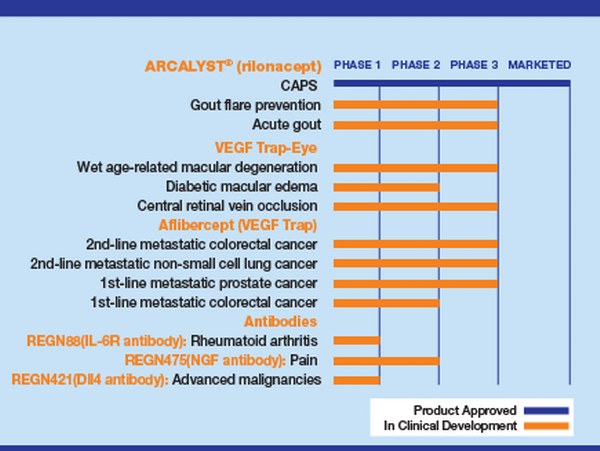 ARCALYST® (rilonacept) PHASE 1 PHASE 2 PHASE 3 MARKETED

CAPS

Gout flare prevention

Acute gout

VEGF Trap-Eye

Wet age-related macular degeneration

Diabetic macular edema

Central retinal vein occlusion

Aflibercept (VEGF Trap)

2nd-line metastatic colorectal cancer

2nd-line metastatic non-small cell lung cancer

1st-line metastatic prostate cancer

1st-line metastatic colorectal cancer

Antibodies

REGN88(IL-6R antibody): Rheumatoid arthritis

REGN475(NGF antibody): Pain

REGN421(Dll4 antibody): Advanced malignancies

Product Approved

In Clinical Development